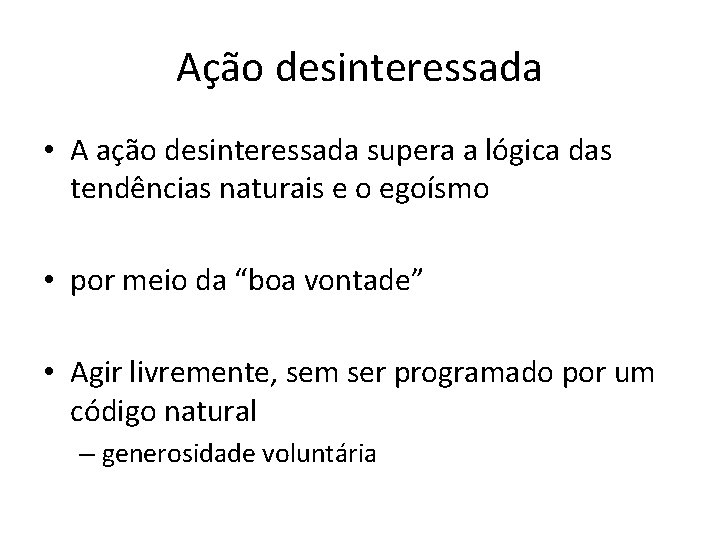 Ação desinteressada

• A ação desinteressada supera a lógica das tendências naturais e o egoísmo

• por meio da “boa vontade”

• Agir livremente, sem ser programado por um código natural
– generosidade voluntária